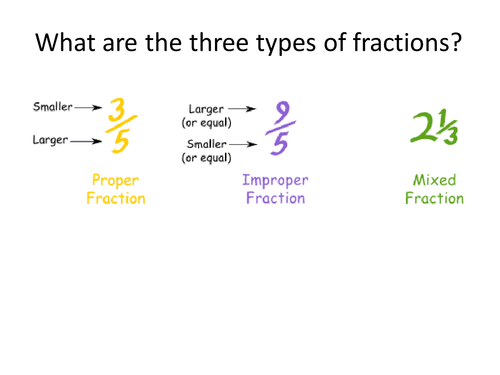 What are the three types of fractions?

Smaller →
Larger →
$\frac{3}{5}$

Proper Fraction

Larger (or equal) →
Smaller (or equal) →
$\frac{9}{5}$

Improper Fraction

$2\frac{1}{3}$

Mixed Fraction